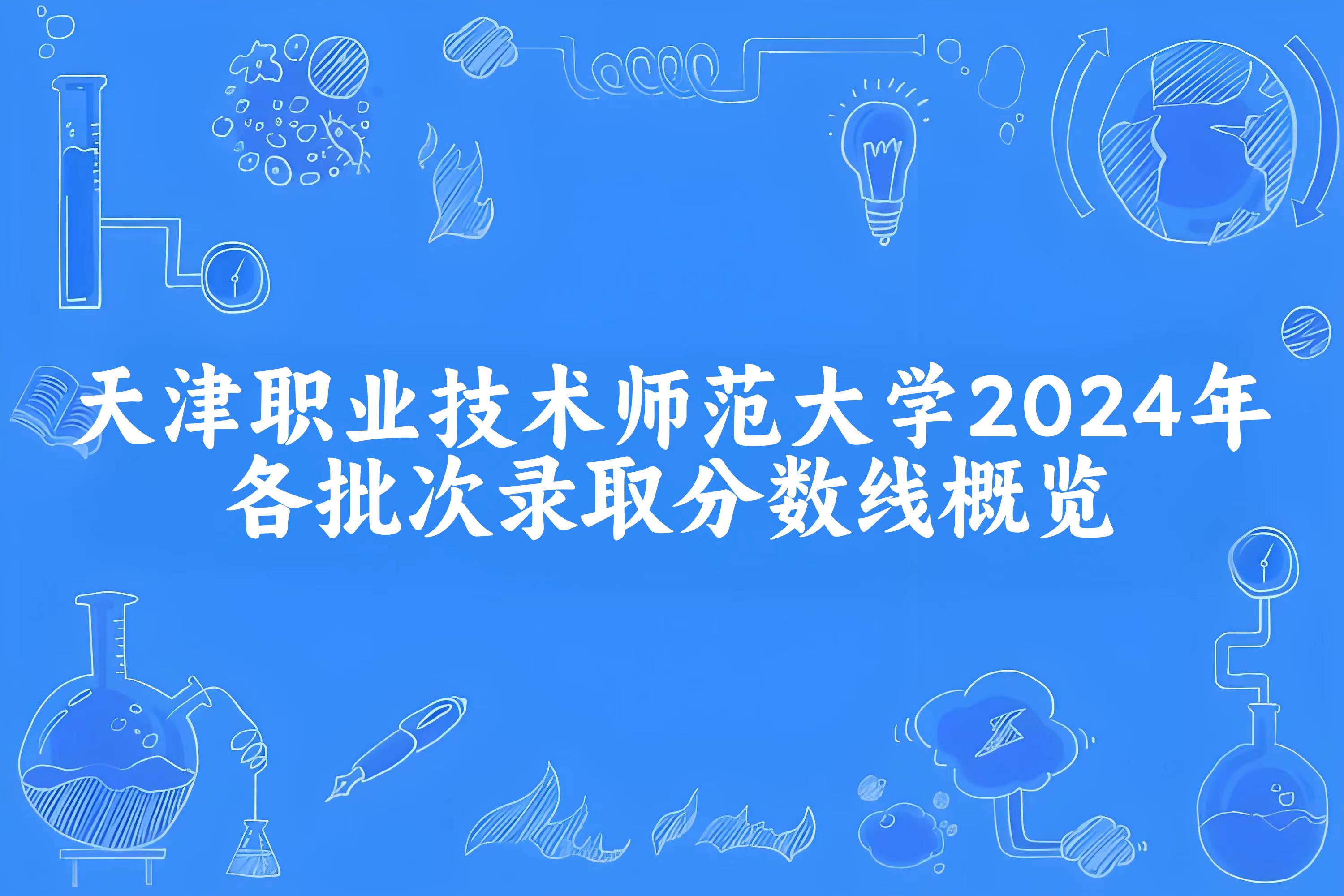 天津职业技术师范大学2024年各批次录取分数线概览